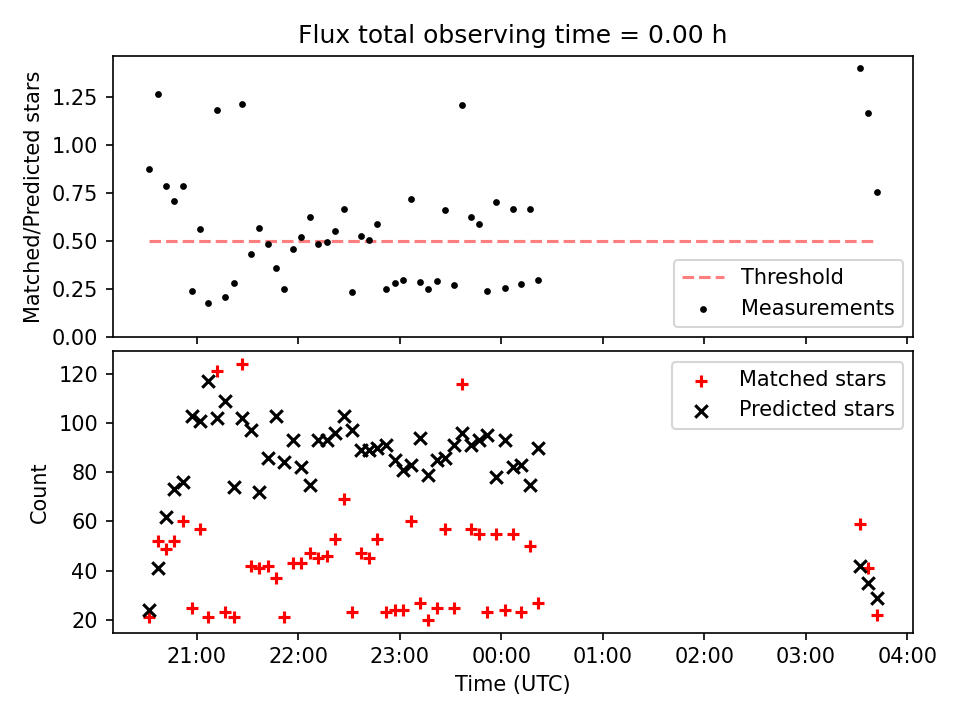 Flux total observing time = 0.00 h

Matched/Predicted stars

1.25
1.00
0.75
0.50
0.25
0.00

Threshold
Measurements

Count

120
100
80
60
40
20

Matched stars
Predicted stars

21:00 22:00 23:00 00:00 01:00 02:00 03:00 04:00

Time (UTC)